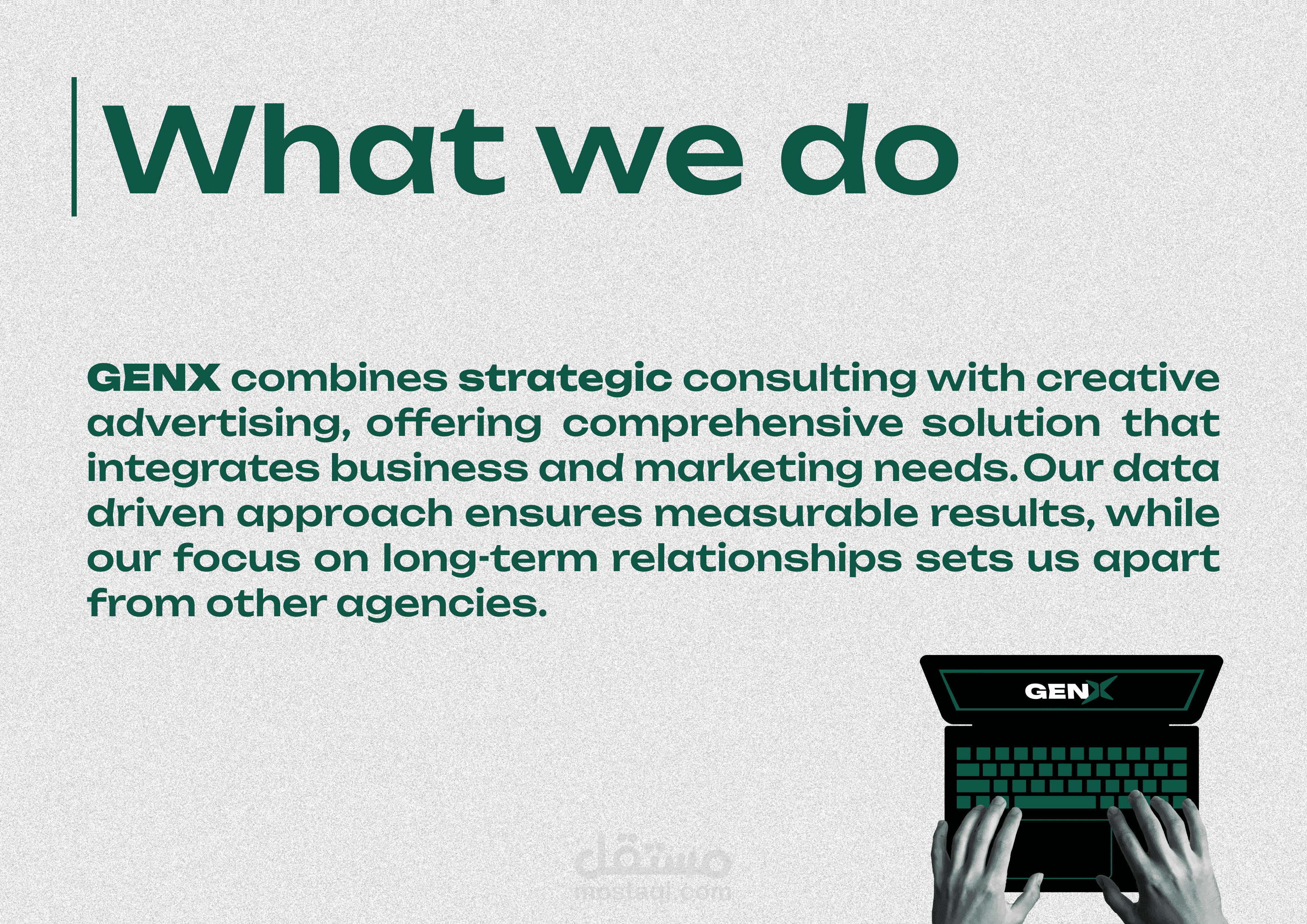 What we do

GENX combines strategic consulting with creative advertising, offering comprehensive solution that integrates business and marketing needs. Our data driven approach ensures measurable results, while our focus on long-term relationships sets us apart from other agencies.

GENX

مستقل
mostaql.com